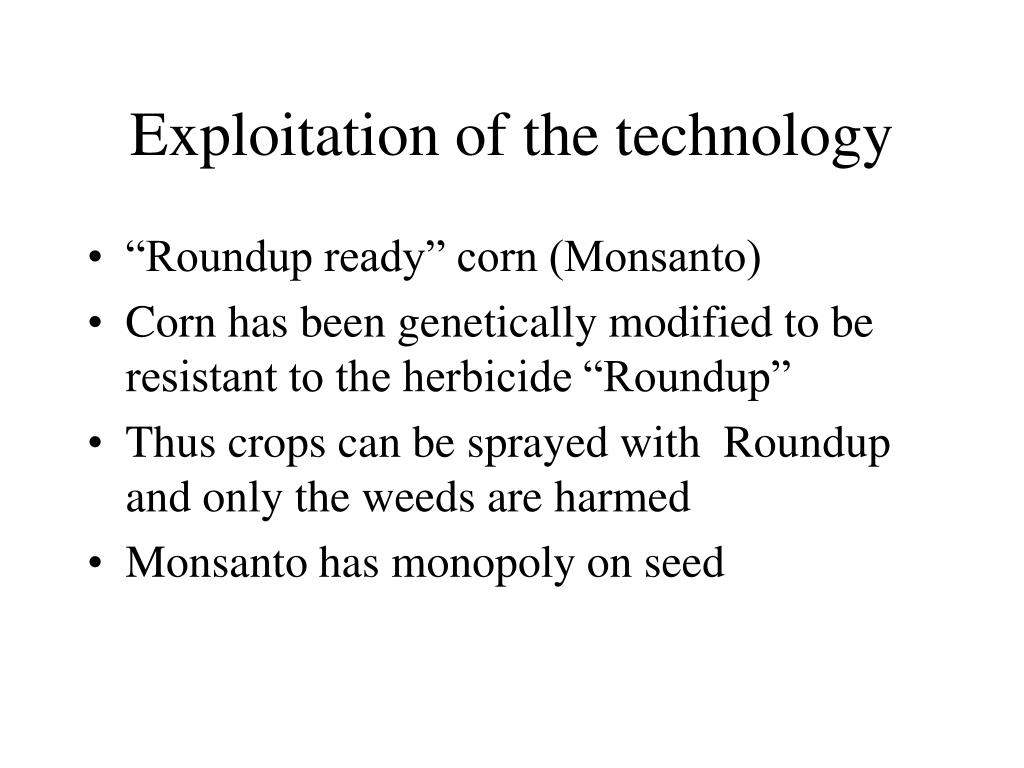 Exploitation of the technology

• “Roundup ready” corn (Monsanto)
• Corn has been genetically modified to be resistant to the herbicide “Roundup”
• Thus crops can be sprayed with Roundup and only the weeds are harmed
• Monsanto has monopoly on seed